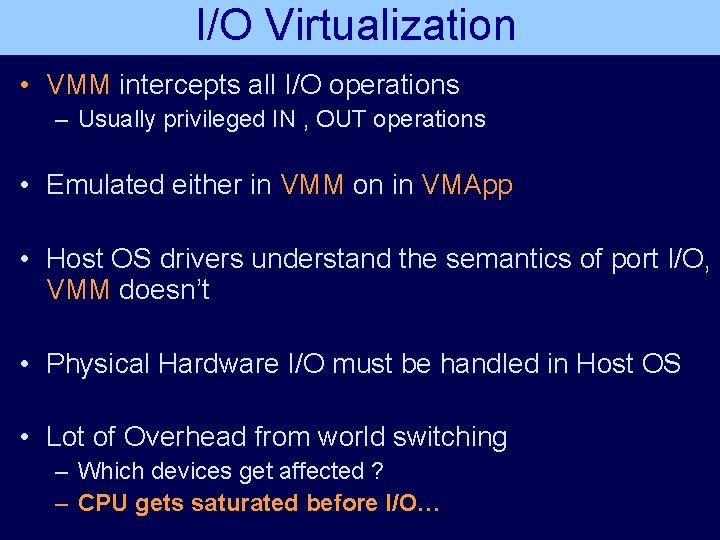 I/O Virtualization

• VMM intercepts all I/O operations
– Usually privileged IN , OUT operations

• Emulated either in VMM on in VMApp

• Host OS drivers understand the semantics of port I/O, VMM doesn't

• Physical Hardware I/O must be handled in Host OS

• Lot of Overhead from world switching
– Which devices get affected ?
– CPU gets saturated before I/O…